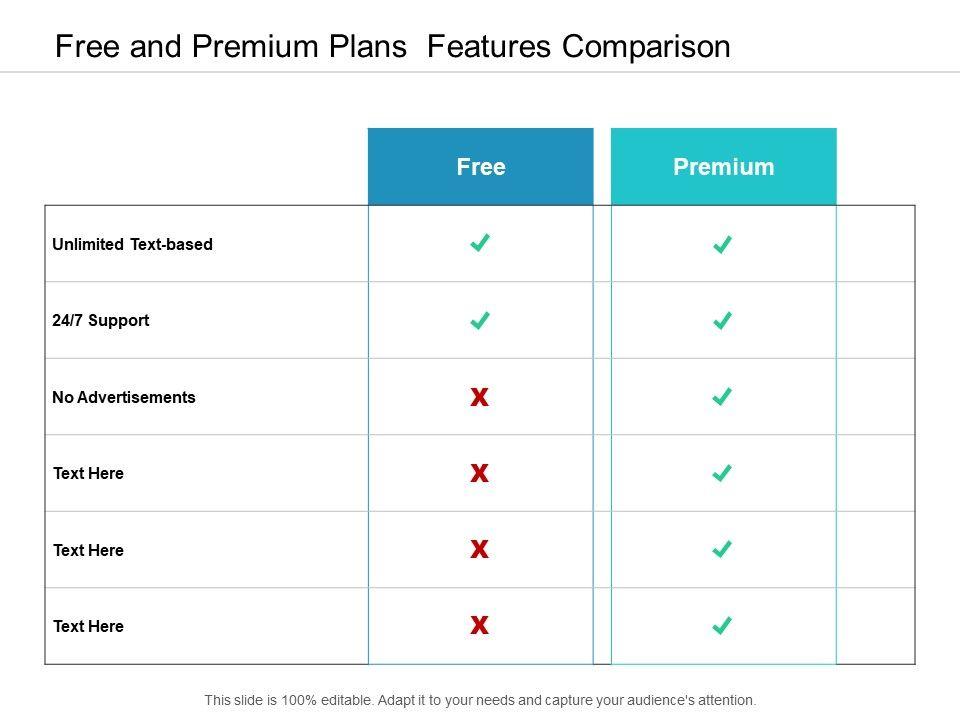 Free and Premium Plans  Features Comparison

| | Free | Premium |
|---|---|---|
| Unlimited Text-based | ✓ | ✓ |
| 24/7 Support | ✓ | ✓ |
| No Advertisements | X | ✓ |
| Text Here | X | ✓ |
| Text Here | X | ✓ |
| Text Here | X | ✓ |

This slide is 100% editable. Adapt it to your needs and capture your audience's attention.